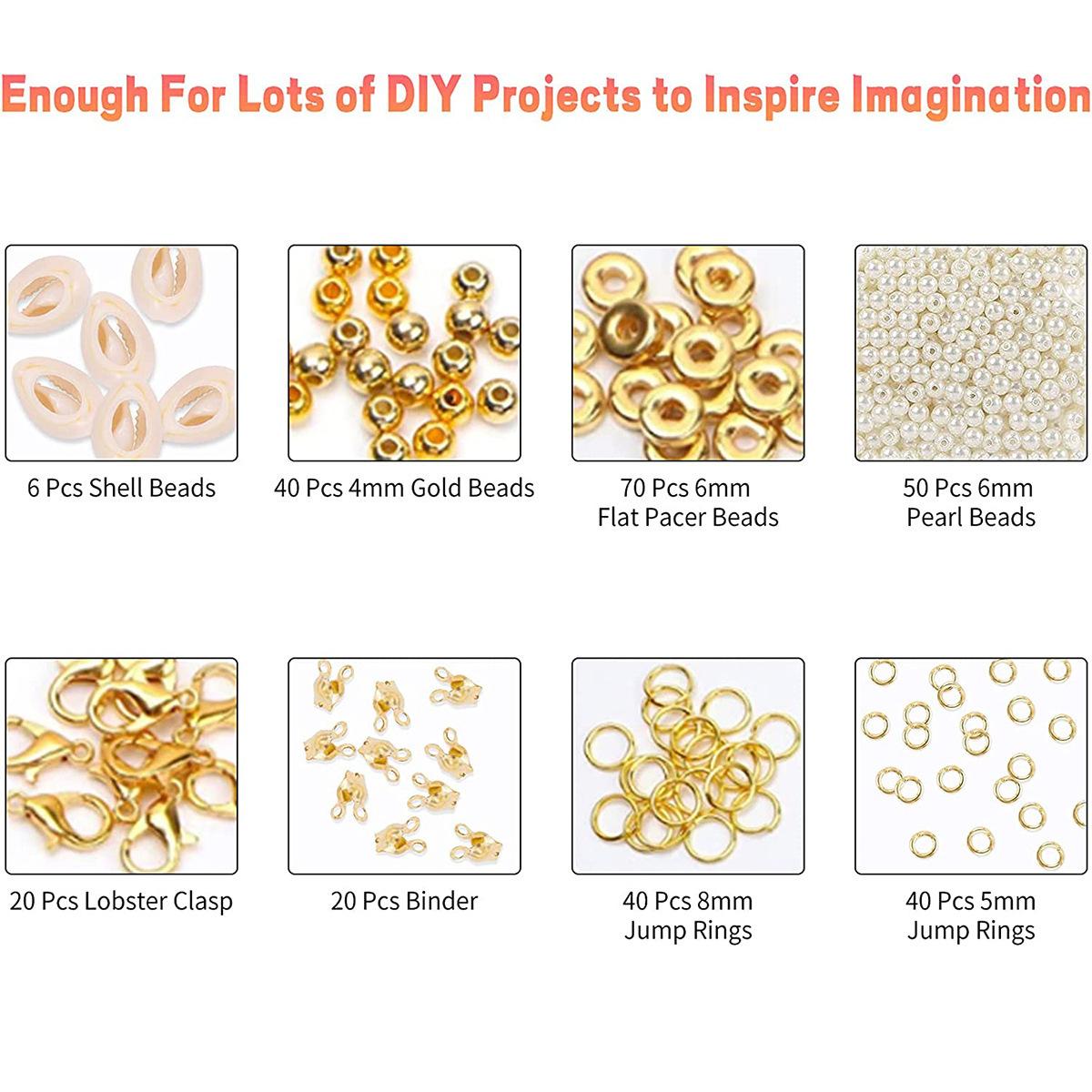 Enough For Lots of DIY Projects to Inspire Imagination

6 Pcs Shell Beads

40 Pcs 4mm Gold Beads

70 Pcs 6mm
Flat Pacer Beads

50 Pcs 6mm
Pearl Beads

20 Pcs Lobster Clasp

20 Pcs Binder

40 Pcs 8mm
Jump Rings

40 Pcs 5mm
Jump Rings